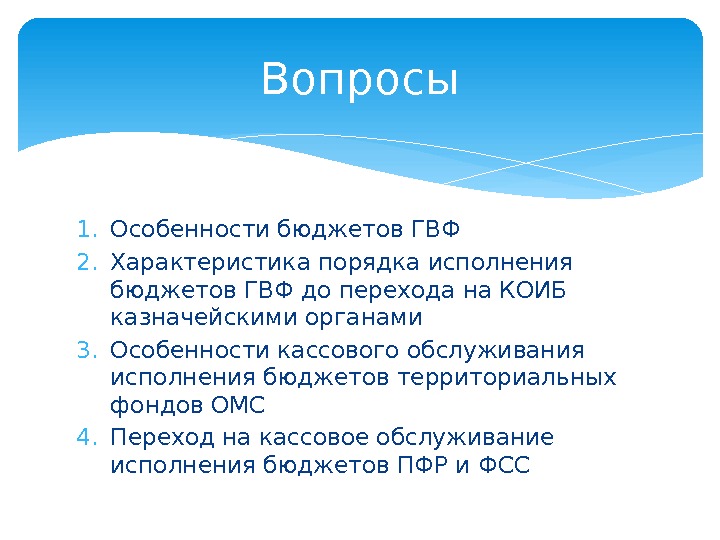 Вопросы

1. Особенности бюджетов ГВФ
2. Характеристика порядка исполнения бюджетов ГВФ до перехода на КОИБ казначейскими органами
3. Особенности кассового обслуживания исполнения бюджетов территориальных фондов ОМС
4. Переход на кассовое обслуживание исполнения бюджетов ПФР и ФСС